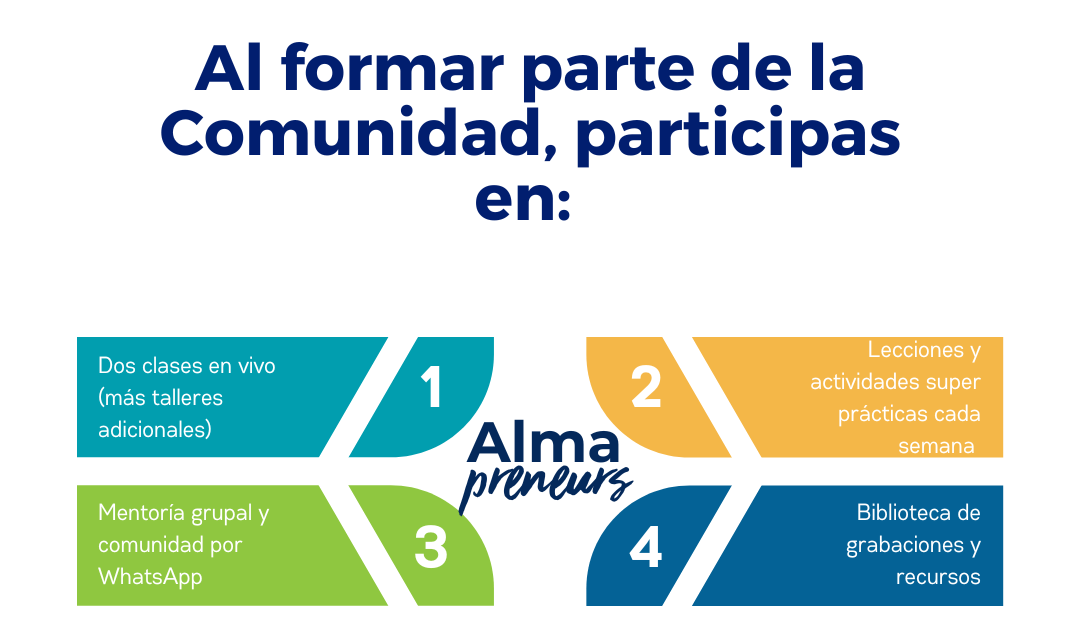 Al formar parte de la Comunidad, participas en:

Dos clases en vivo (más talleres adicionales)

1

2

Lecciones y actividades super prácticas cada semana

Alma preneurs

Mentoría grupal y comunidad por WhatsApp

3

4

Biblioteca de grabaciones y recursos